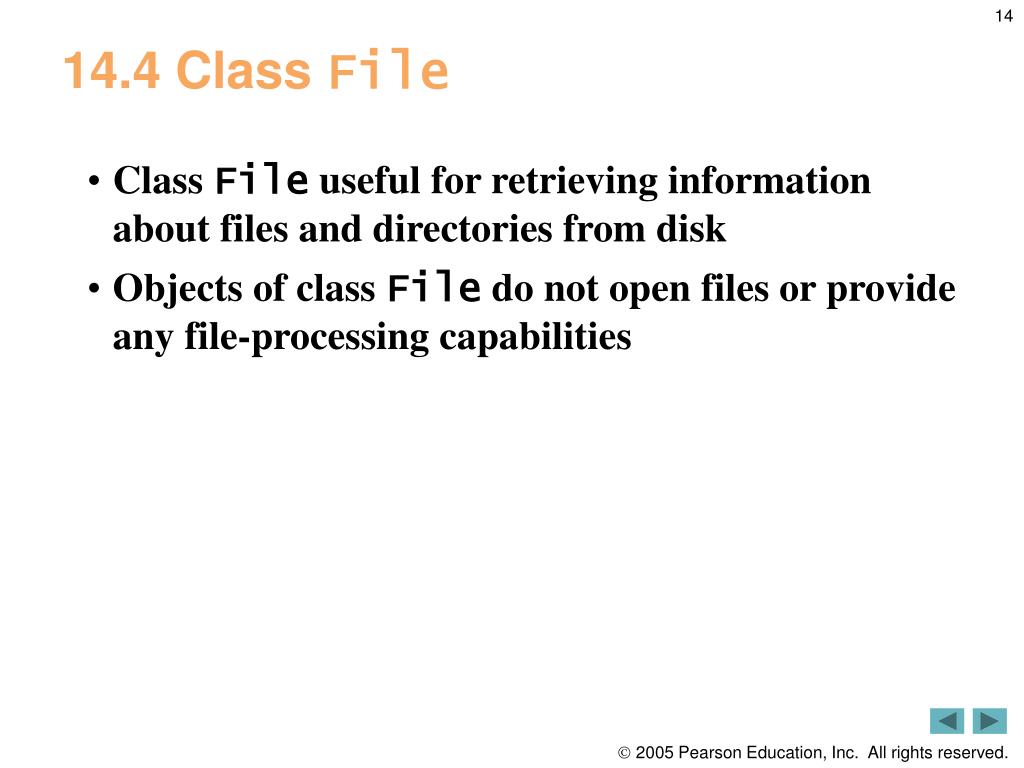 14

14.4 Class File

• Class File useful for retrieving information about files and directories from disk
• Objects of class File do not open files or provide any file-processing capabilities

© 2005 Pearson Education, Inc. All rights reserved.